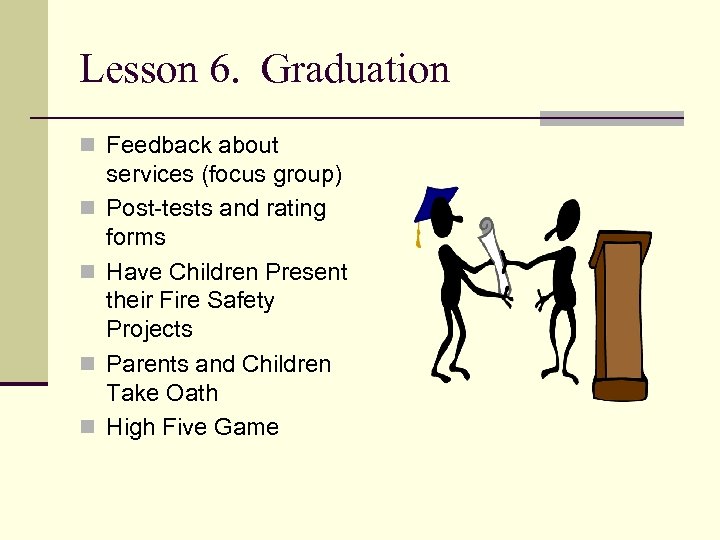 Lesson 6. Graduation

- Feedback about services (focus group)
- Post-tests and rating forms
- Have Children Present their Fire Safety Projects
- Parents and Children Take Oath
- High Five Game